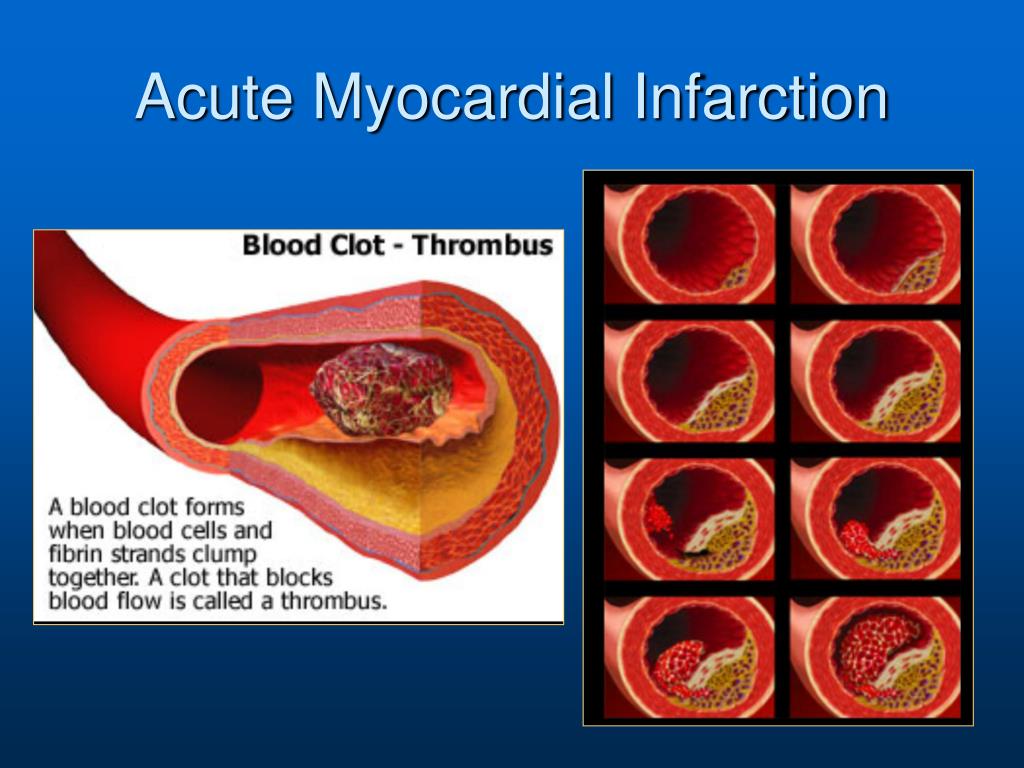 Acute Myocardial Infarction

Blood Clot - Thrombus

A blood clot forms when blood cells and fibrin strands clump together. A clot that blocks blood flow is called a thrombus.